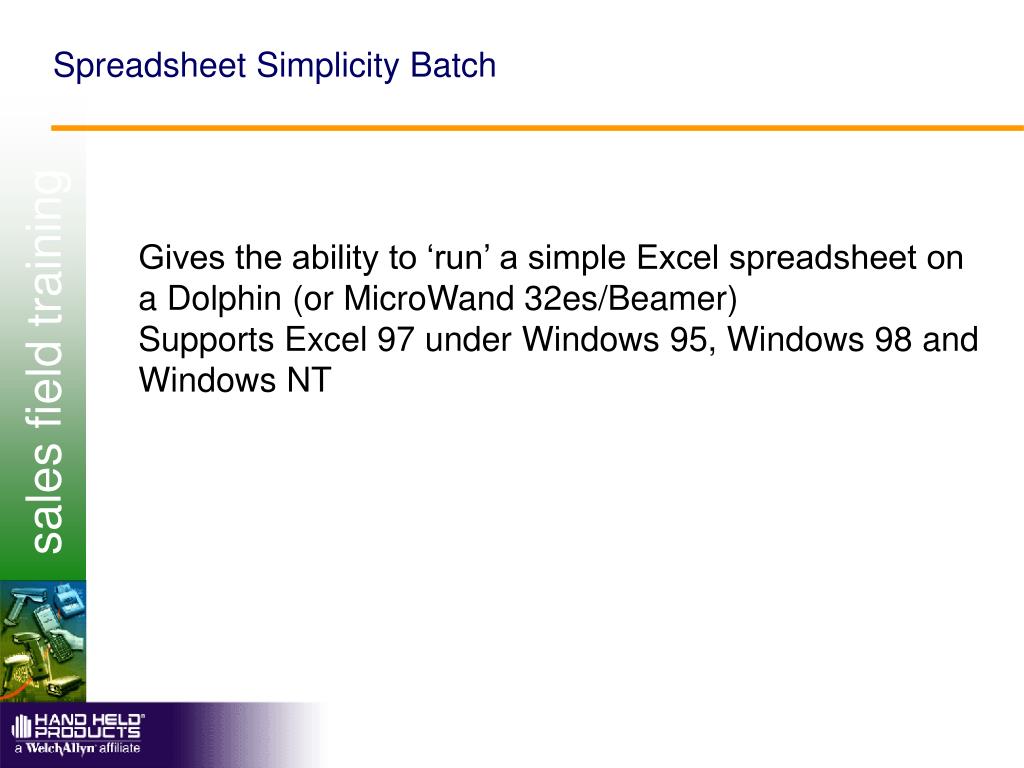 Spreadsheet Simplicity Batch

sales field training

Gives the ability to ‘run’ a simple Excel spreadsheet on a Dolphin (or MicroWand 32es/Beamer)
Supports Excel 97 under Windows 95, Windows 98 and Windows NT

HAND HELD® PRODUCTS
a WelchAllyn affiliate